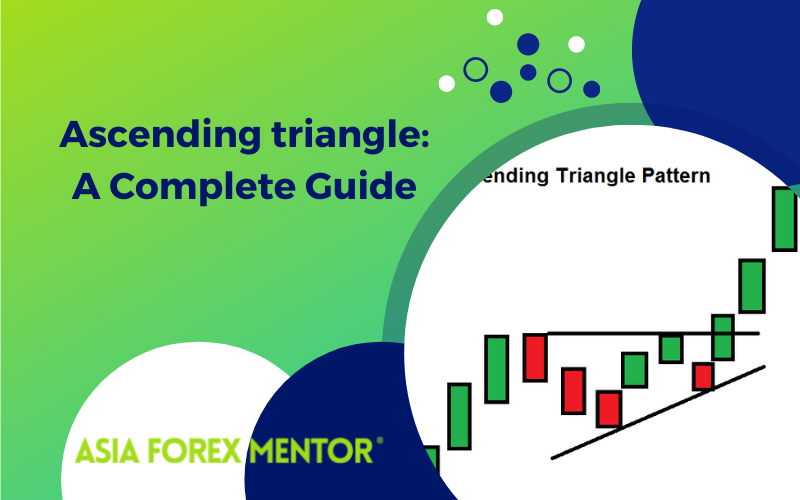 Ascending triangle:
A Complete Guide

ending Triangle Pattern

ASIA FOREX MENTOR®